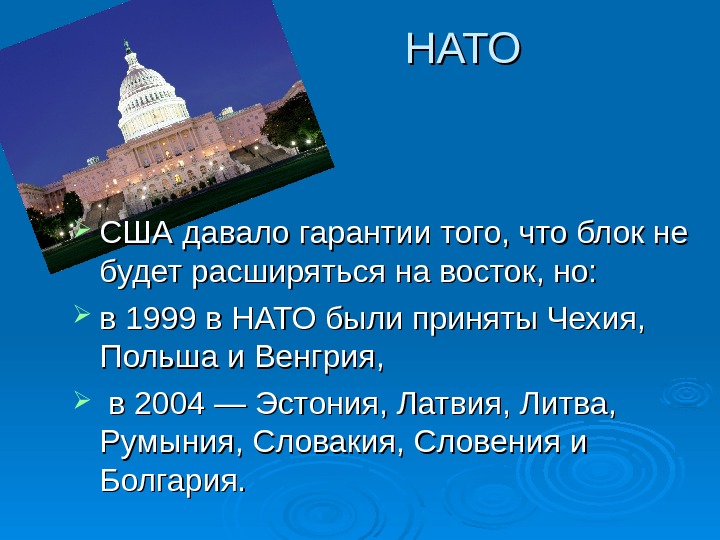 НАТО

США давало гарантии того, что блок не будет расширяться на восток, но:

в 1999 в НАТО были приняты Чехия, Польша и Венгрия,

в 2004 — Эстония, Латвия, Литва, Румыния, Словакия, Словения и Болгария.